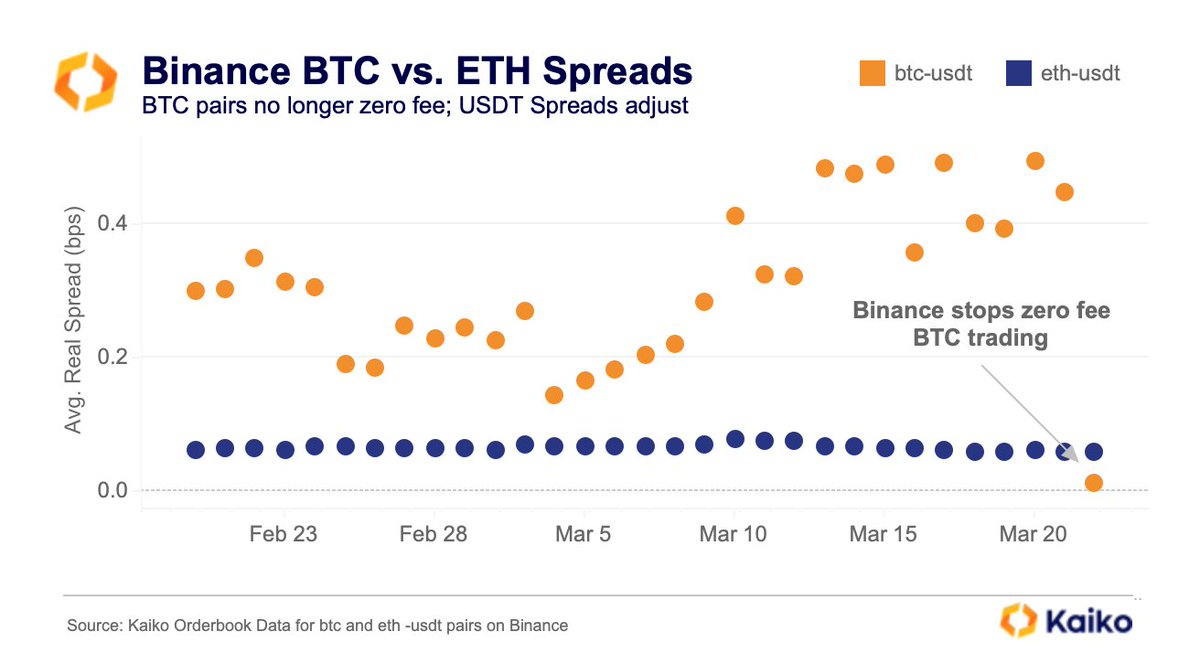 Binance BTC vs. ETH Spreads
BTC pairs no longer zero fee; USDT Spreads adjust

btc-usdt eth-usdt

Avg. Real Spread (bps)

0.4
0.2
0.0

Binance stops zero fee BTC trading

Feb 23 Feb 28 Mar 5 Mar 10 Mar 15 Mar 20

Source: Kaiko Orderbook Data for btc and eth -usdt pairs on Binance

Kaiko